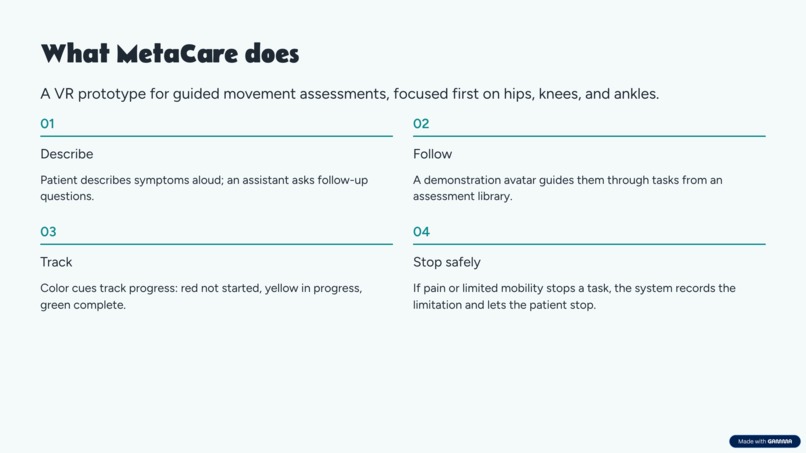 What MetaCare does

A VR prototype for guided movement assessments, focused first on hips, knees, and ankles.

01

Describe

Patient describes symptoms aloud; an assistant asks follow-up questions.

02

Follow

A demonstration avatar guides them through tasks from an assessment library.

03

Track

Color cues track progress: red not started, yellow in progress, green complete.

04

Stop safely

If pain or limited mobility stops a task, the system records the limitation and lets the patient stop.

Made with GAMMA